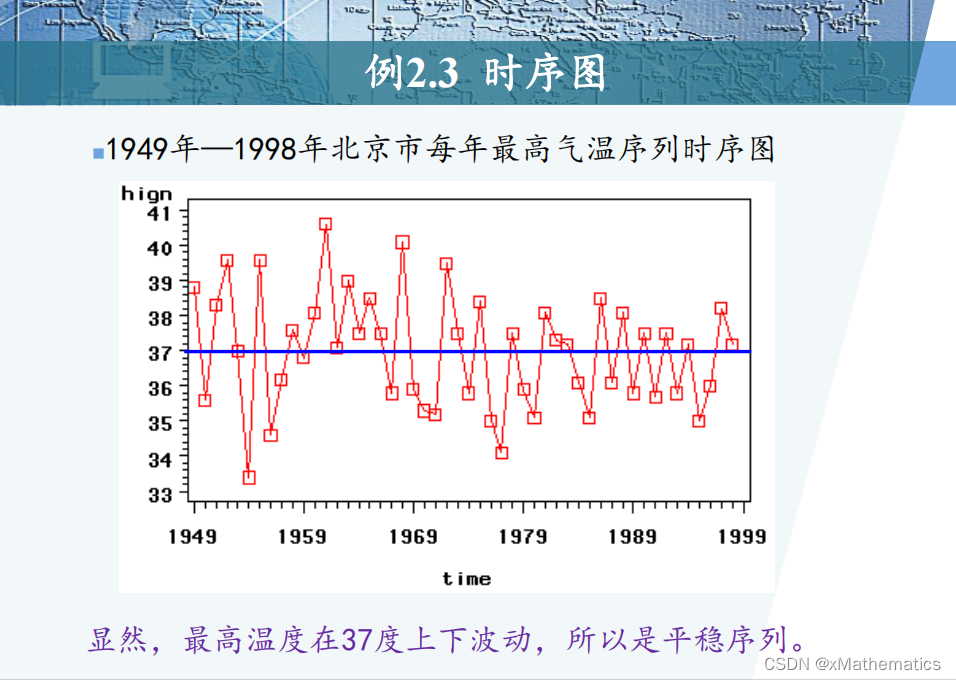 例2.3 时序图

1949年—1998年北京市每年最高气温序列时序图

hign
41
40
39
38
37
36
35
34
33

1949 1959 1969 1979 1989 1999

time

显然，最高温度在37度上下波动，所以是平稳序列。

CSDN @xMathematics